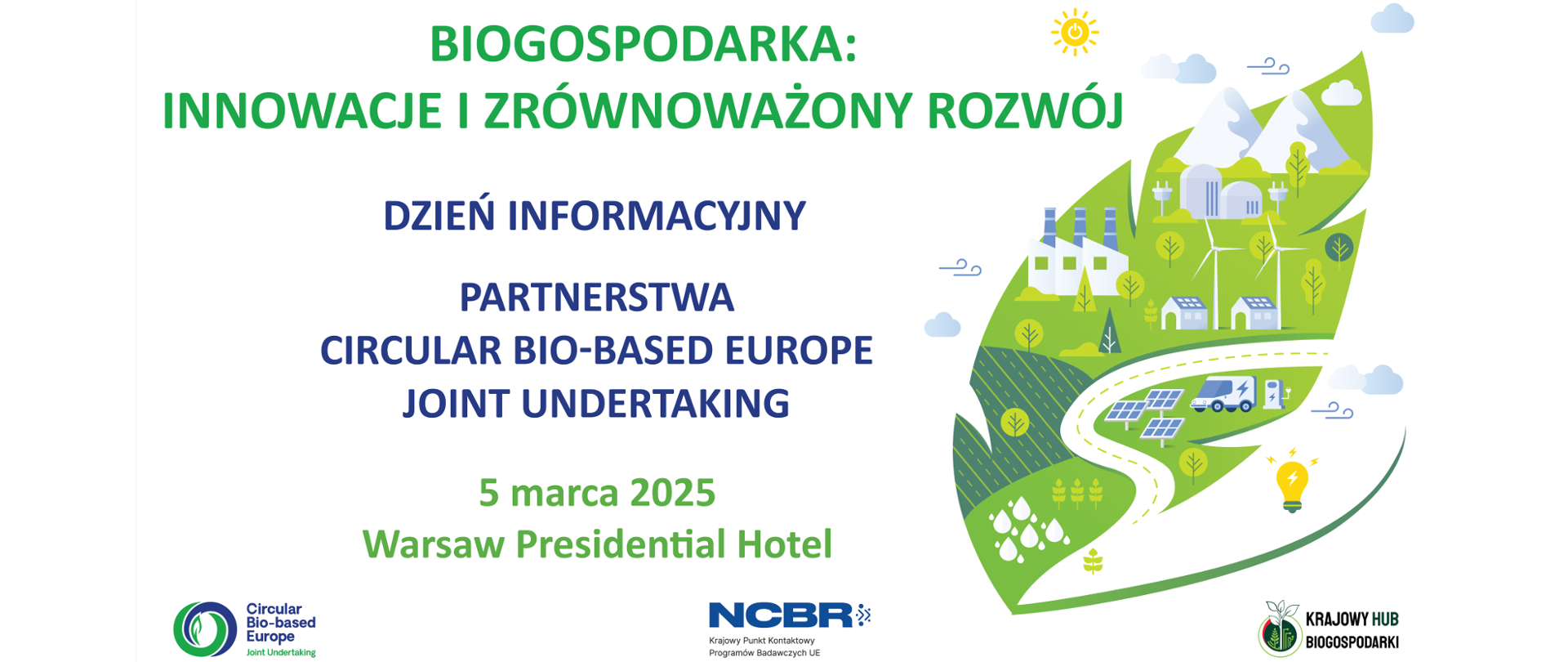 BIOGOSPODARKA:
INNOWACJE I ZRÓWNOWAŻONY ROZWÓJ

DZIEŃ INFORMACYJNY

PARTNERSTWA
CIRCULAR BIO-BASED EUROPE
JOINT UNDERTAKING

5 marca 2025
Warsaw Presidential Hotel

Circular Bio-based Europe
Joint Undertaking

NCBR
Krajowy Punkt Kontaktowy
Programów Badawczych UE

KRAJOWY HUB
BIOGOSPODARKI